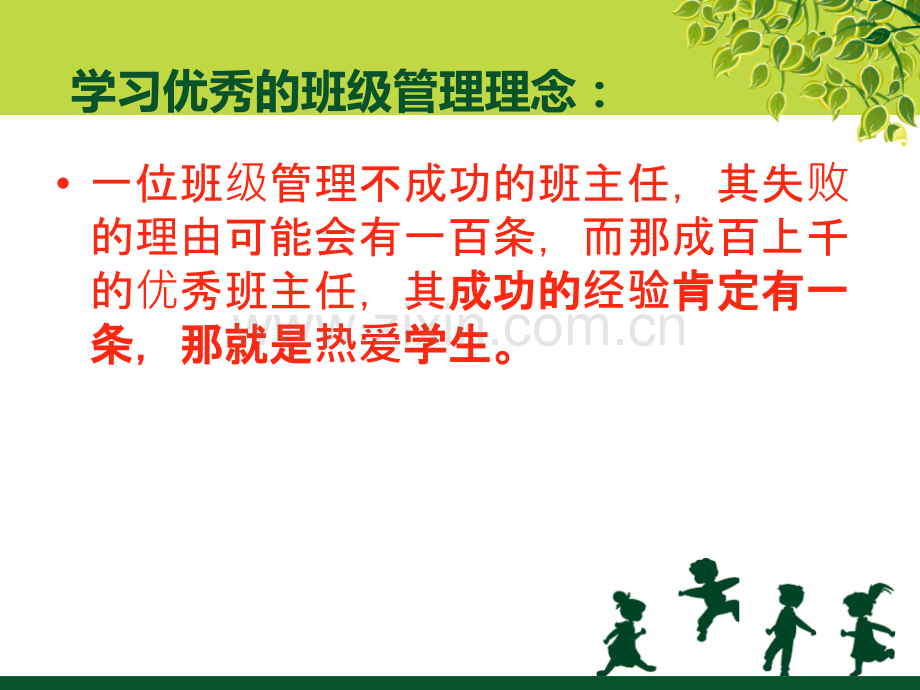 学习优秀的班级管理理念：

• 一位班级管理不成功的班主任，其失败的理由可能会有一百条，而那成百上千的优秀班主任，其成功的经验肯定有一条，那就是热爱学生。

www.zixin.com.cn